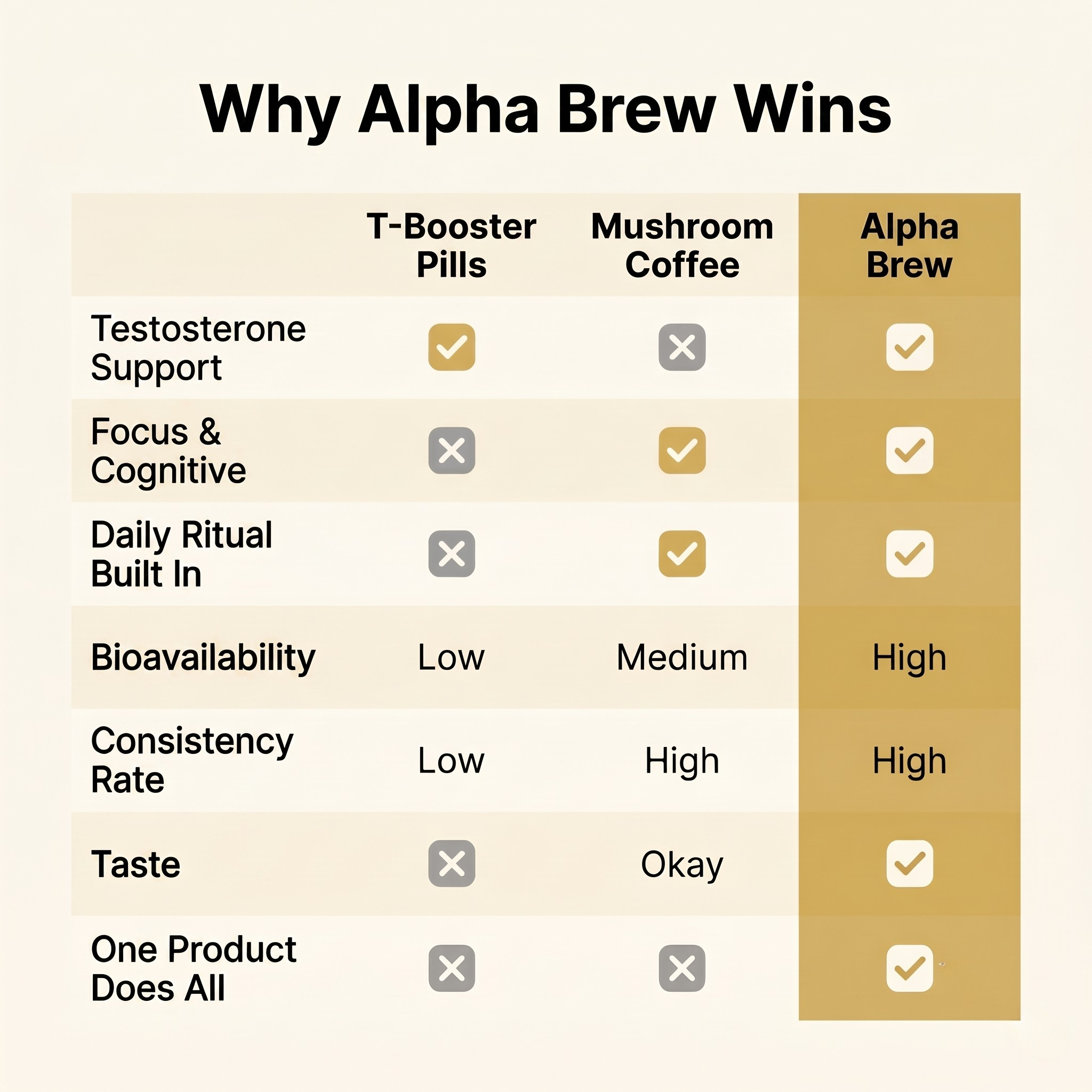 Why Alpha Brew Wins

|  | T-Booster Pills | Mushroom Coffee | Alpha Brew |
|---|---|---|---|
| Testosterone Support | ✓ | ✗ | ✓ |
| Focus & Cognitive | ✗ | ✓ | ✓ |
| Daily Ritual Built In | ✗ | ✓ | ✓ |
| Bioavailability | Low | Medium | High |
| Consistency Rate | Low | High | High |
| Taste | ✗ | Okay | ✓ |
| One Product Does All | ✗ | ✗ | ✓ |